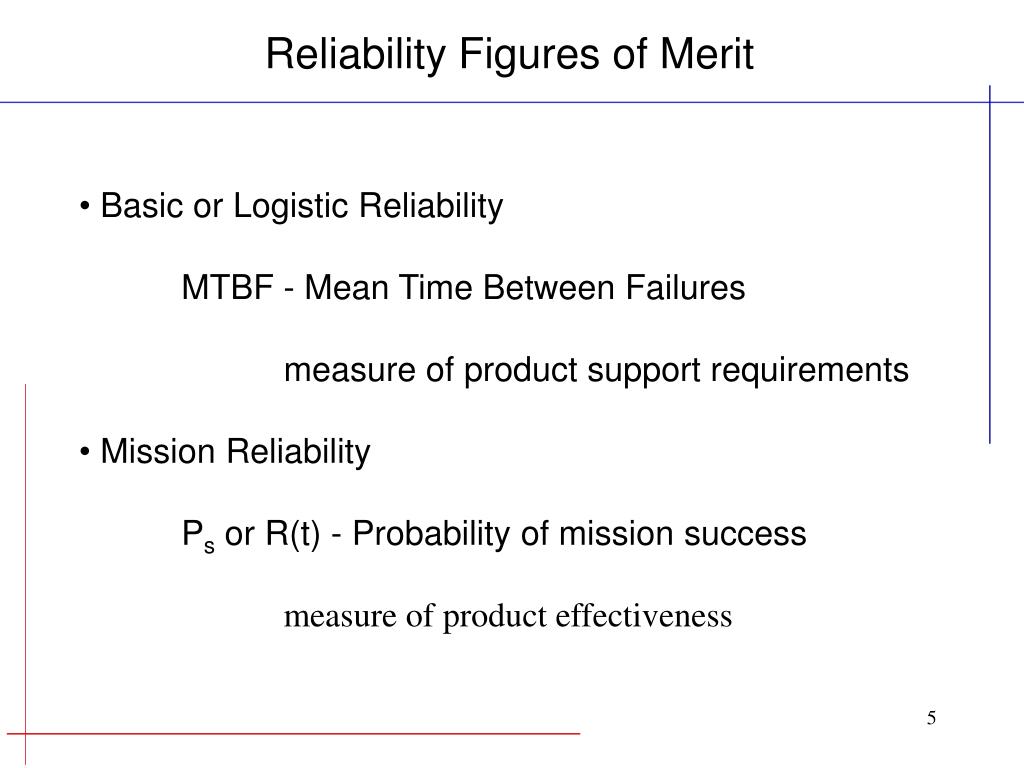 Reliability Figures of Merit

• Basic or Logistic Reliability

MTBF - Mean Time Between Failures

measure of product support requirements

• Mission Reliability

$P_s$ or R(t) - Probability of mission success

measure of product effectiveness

5